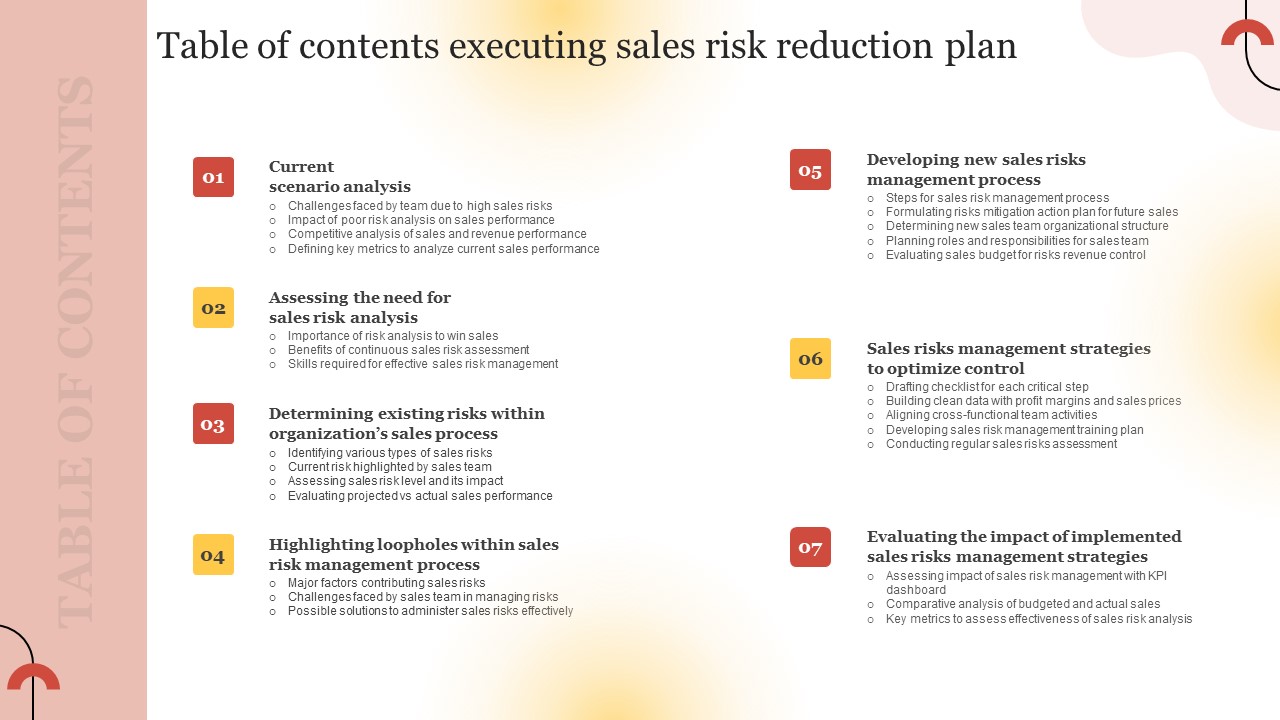 TABLE OF CONTENTS

Table of contents executing sales risk reduction plan

01
Current scenario analysis
○ Challenges faced by team due to high sales risks
○ Impact of poor risk analysis on sales performance
○ Competitive analysis of sales and revenue performance
○ Defining key metrics to analyze current sales performance

02
Assessing the need for sales risk analysis
○ Importance of risk analysis to win sales
○ Benefits of continuous sales risk assessment
○ Skills required for effective sales risk management

03
Determining existing risks within organization's sales process
○ Identifying various types of sales risks
○ Current risk highlighted by sales team
○ Assessing sales risk level and its impact
○ Evaluating projected vs actual sales performance

04
Highlighting loopholes within sales risk management process
○ Major factors contributing sales risks
○ Challenges faced by sales team in managing risks
○ Possible solutions to administer sales risks effectively

05
Developing new sales risks management process
○ Steps for sales risk management process
○ Formulating risks mitigation action plan for future sales
○ Determining new sales team organizational structure
○ Planning roles and responsibilities for sales team
○ Evaluating sales budget for risks revenue control

06
Sales risks management strategies to optimize control
○ Drafting checklist for each critical step
○ Building clean data with profit margins and sales prices
○ Aligning cross-functional team activities
○ Developing sales risk management training plan
○ Conducting regular sales risks assessment

07
Evaluating the impact of implemented sales risks management strategies
○ Assessing impact of sales risk management with KPI dashboard
○ Comparative analysis of budgeted and actual sales
○ Key metrics to assess effectiveness of sales risk analysis